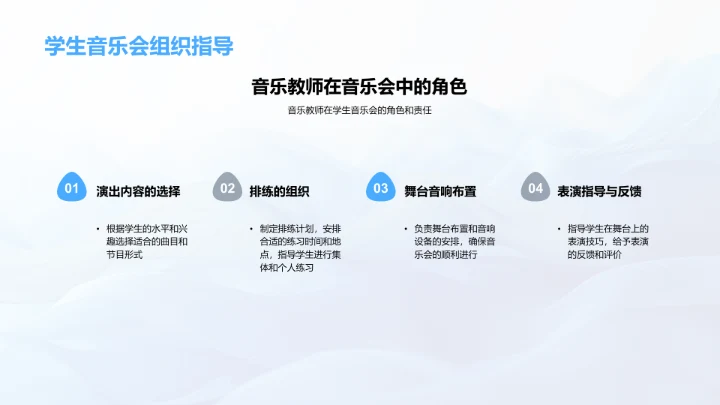 学生音乐会组织指导

音乐教师在音乐会中的角色

音乐教师在学生音乐会的角色和责任

01 演出内容的选择

• 根据学生的水平和兴趣选择适合的曲目和节目形式

02 排练的组织

• 制定排练计划，安排合适的练习时间和地点，指导学生进行集体和个人练习

03 舞台音响布置

• 负责舞台布置和音响设备的安排，确保音乐会的顺利进行

04 表演指导与反馈

• 指导学生在舞台上的表演技巧，给予表演的反馈和评价